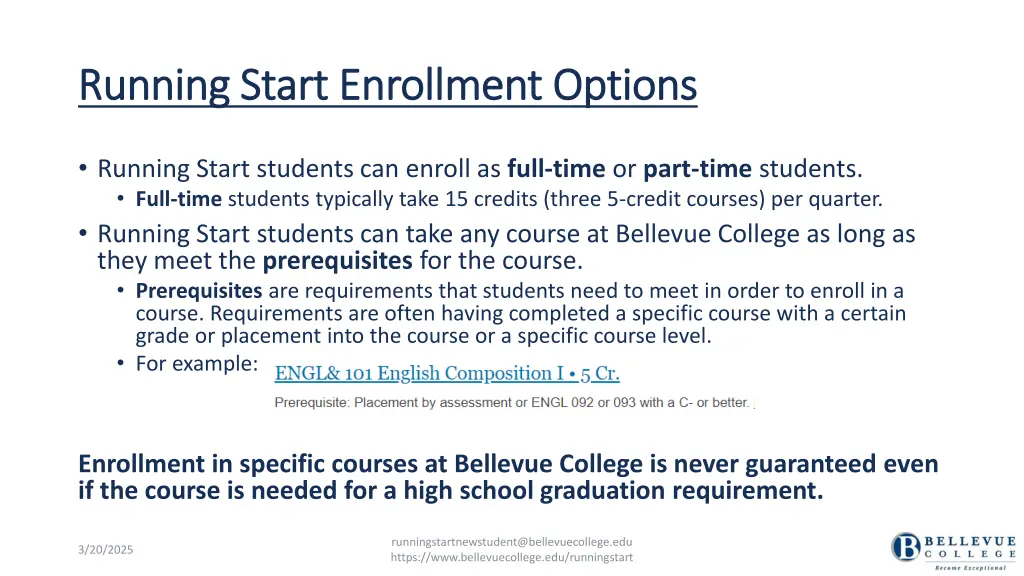 Running Start Enrollment Options

• Running Start students can enroll as **full-time** or **part-time** students.
  • **Full-time** students typically take 15 credits (three 5-credit courses) per quarter.
• Running Start students can take any course at Bellevue College as long as they meet the **prerequisites** for the course.
  • **Prerequisites** are requirements that students need to meet in order to enroll in a course. Requirements are often having completed a specific course with a certain grade or placement into the course or a specific course level.
  • For example:

ENGL& 101 English Composition I • 5 Cr.

Prerequisite: Placement by assessment or ENGL 092 or 093 with a C- or better.

**Enrollment in specific courses at Bellevue College is never guaranteed even if the course is needed for a high school graduation requirement.**

3/20/2025

runningstartnewstudent@bellevuecollege.edu
https://www.bellevuecollege.edu/runningstart

BELLEVUE COLLEGE
Become Exceptional